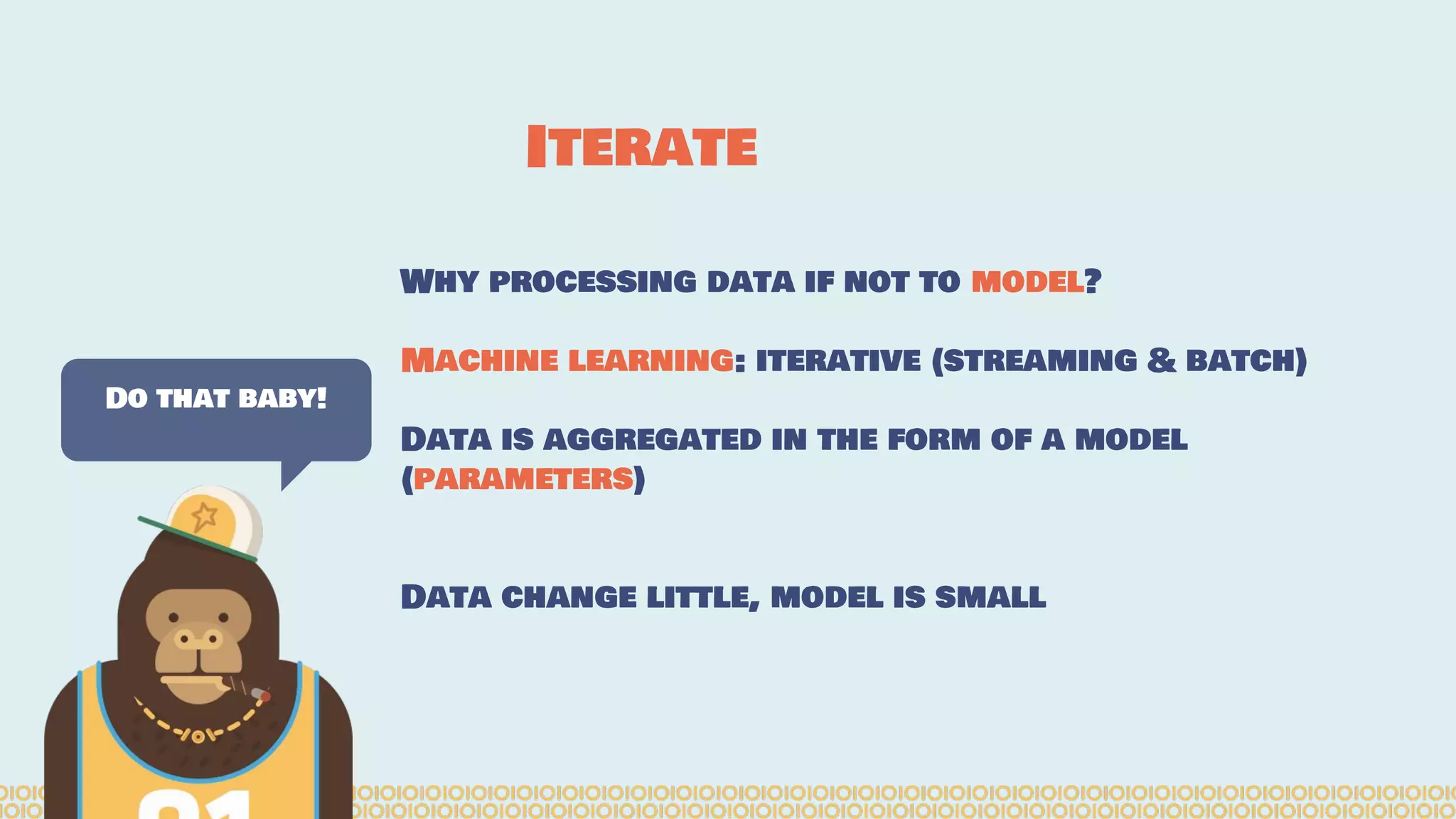 ITERATE

WHY PROCESSING DATA IF NOT TO MODEL?

MACHINE LEARNING: ITERATIVE (STREAMING & BATCH)

DATA IS AGGREGATED IN THE FORM OF A MODEL (PARAMETERS)

DATA CHANGE LITTLE, MODEL IS SMALL

DO THAT BABY!